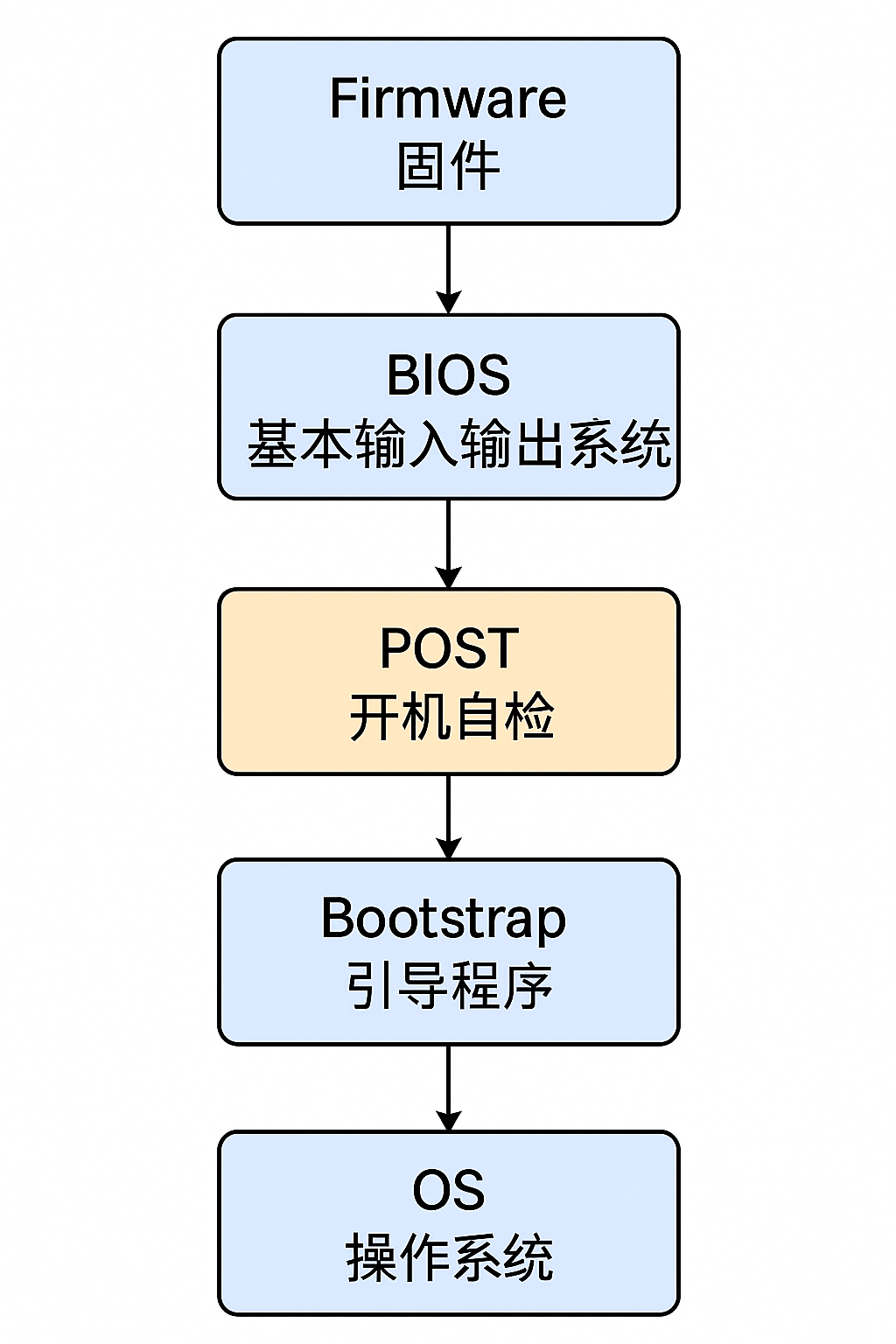 Firmware
固件

BIOS
基本输入输出系统

POST
开机自检

Bootstrap
引导程序

OS
操作系统